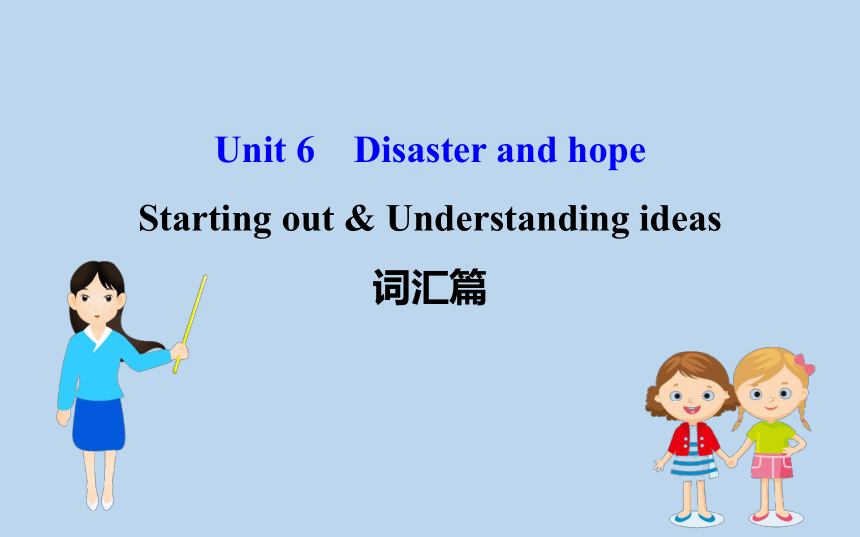 Unit 6 Disaster and hope

Starting out & Understanding ideas

词汇篇